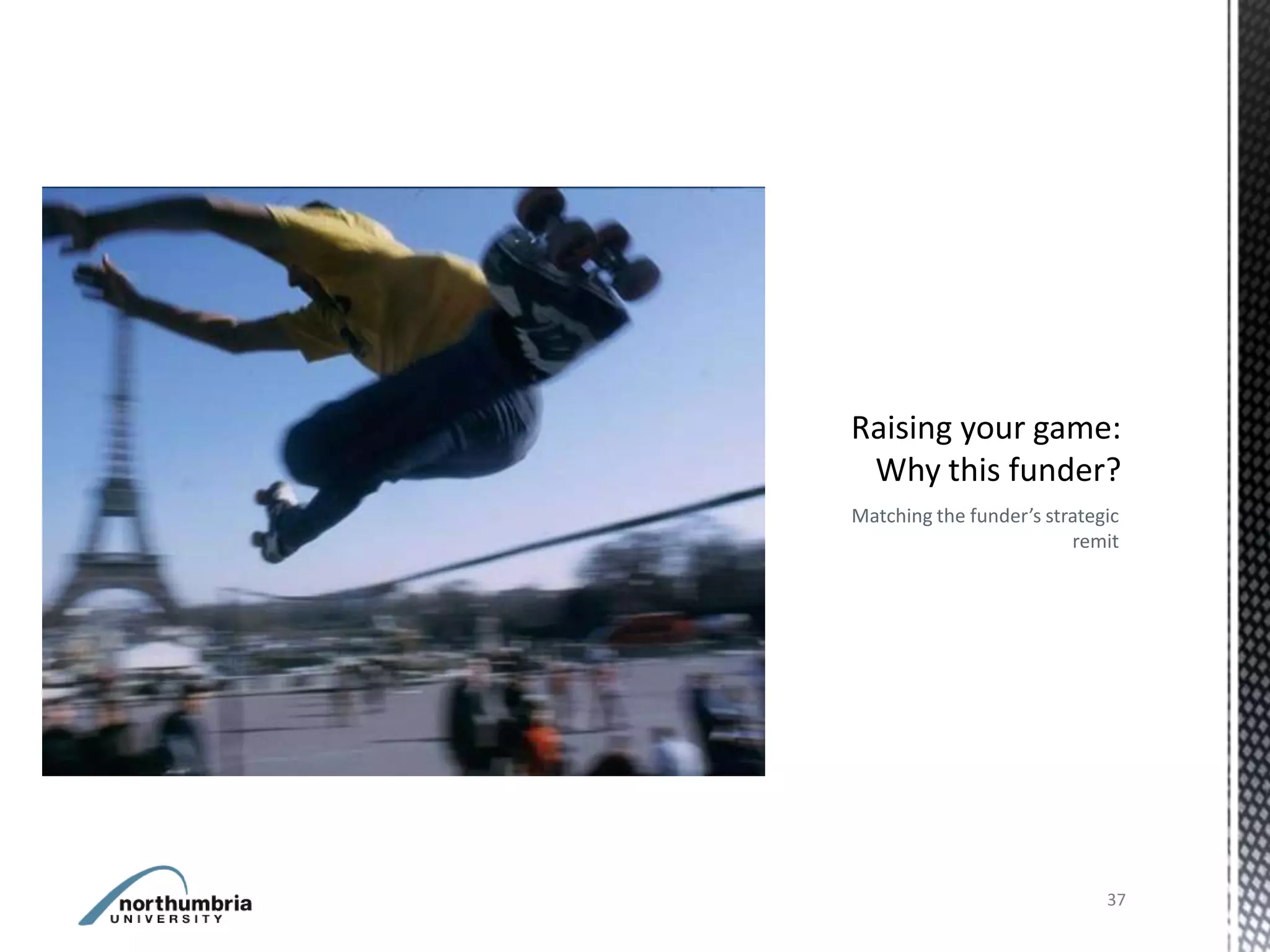 Raising your game: Why this funder?

Matching the funder's strategic remit

northumbria
UNIVERSITY

37